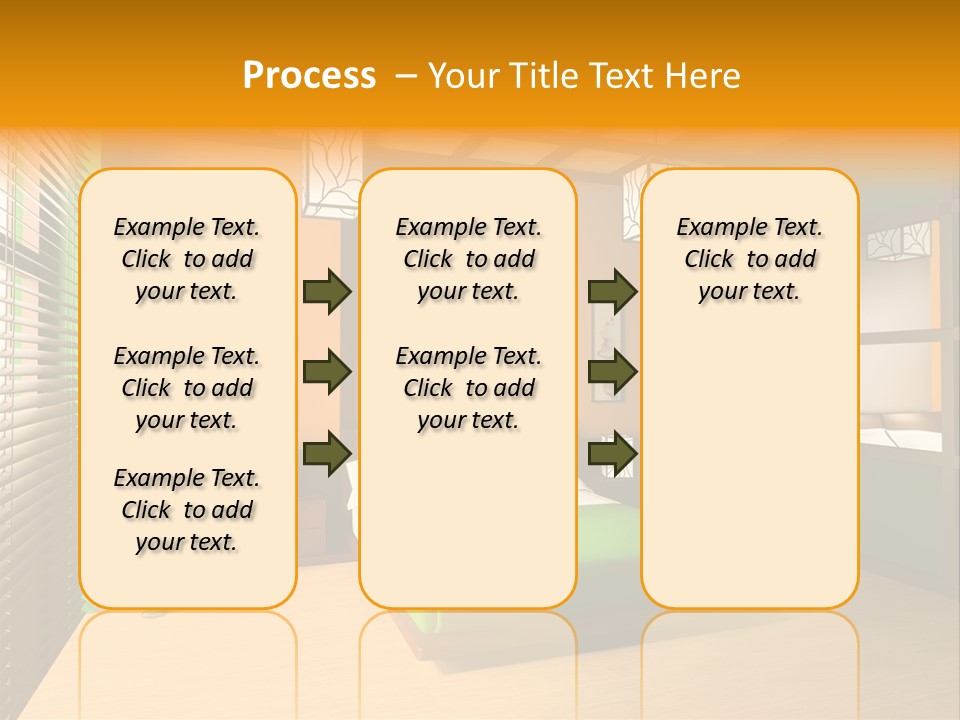 Process – Your Title Text Here

Example Text. Click to add your text.

Example Text. Click to add your text.

Example Text. Click to add your text.

Example Text. Click to add your text.

Example Text. Click to add your text.

Example Text. Click to add your text.